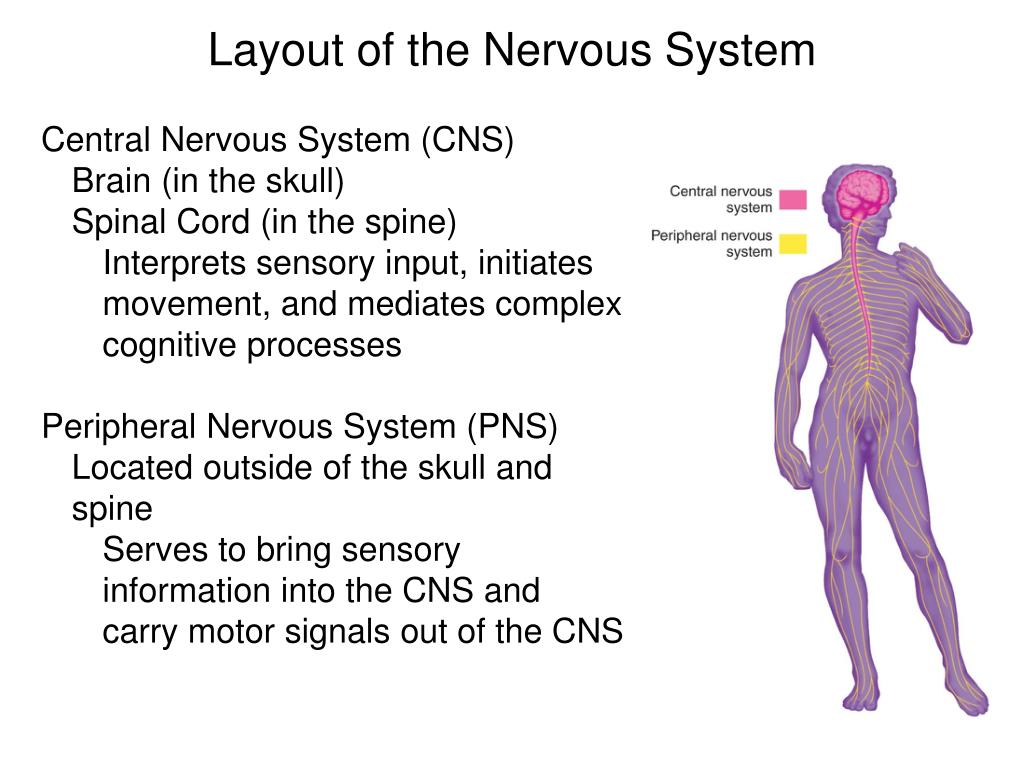 Layout of the Nervous System

Central Nervous System (CNS)
Brain (in the skull)
Spinal Cord (in the spine)
Interprets sensory input, initiates movement, and mediates complex cognitive processes

Peripheral Nervous System (PNS)
Located outside of the skull and spine
Serves to bring sensory information into the CNS and carry motor signals out of the CNS

Central nervous system
Peripheral nervous system